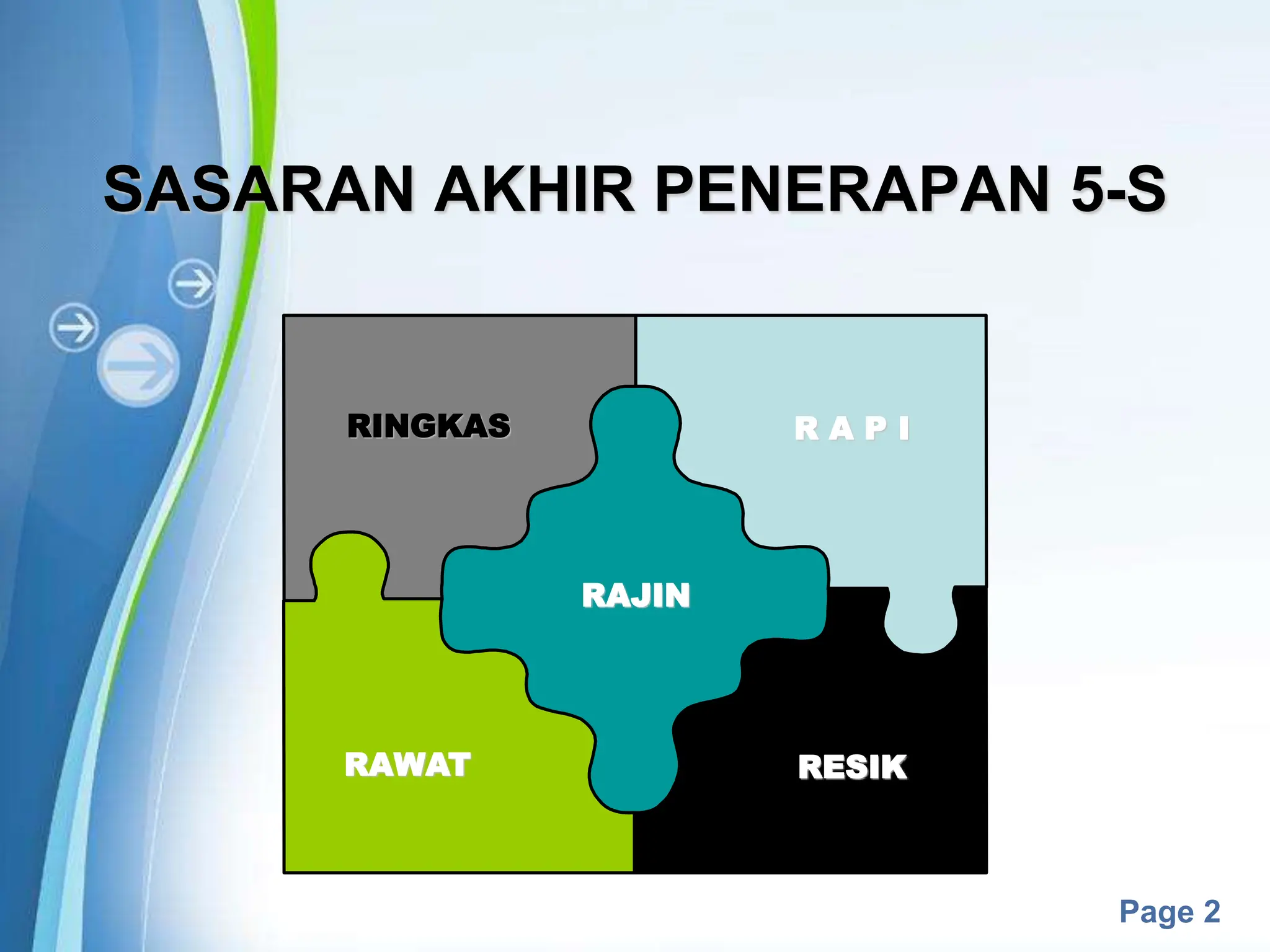 SASARAN AKHIR PENERAPAN 5-S

RINGKAS

R A P I

RAJIN

RAWAT

RESIK

Page 2